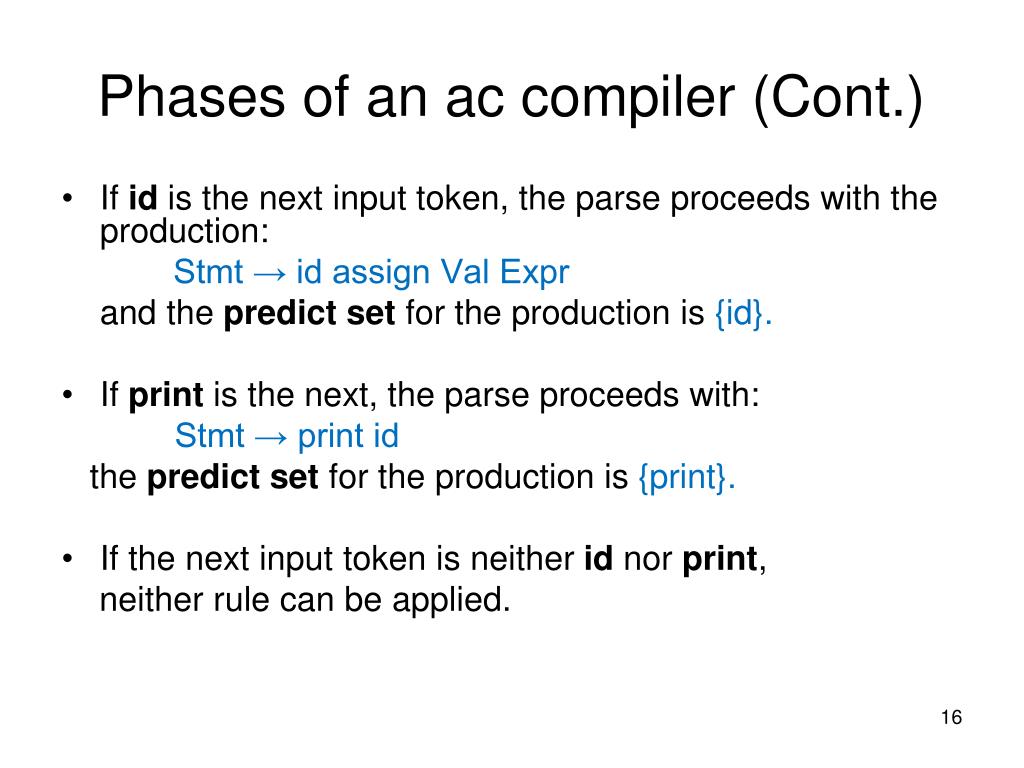 Phases of an ac compiler (Cont.)

• If id is the next input token, the parse proceeds with the production:
Stmt → id assign Val Expr
and the predict set for the production is {id}.

• If print is the next, the parse proceeds with:
Stmt → print id
the predict set for the production is {print}.

• If the next input token is neither id nor print,
neither rule can be applied.

16